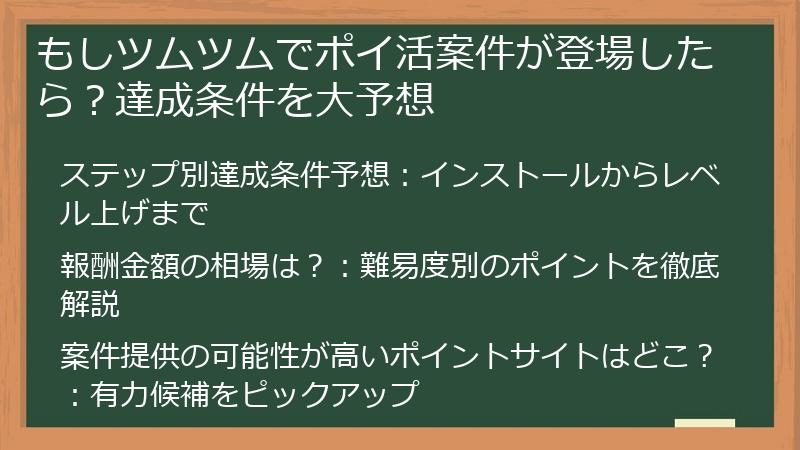 もしツムツムでポイ活案件が登場したら？達成条件を大予想

ステップ別達成条件予想：インストールからレベル上げまで

報酬金額の相場は？：難易度別のポイントを徹底解説

案件提供の可能性が高いポイントサイトはどこ？：有力候補をピックアップ